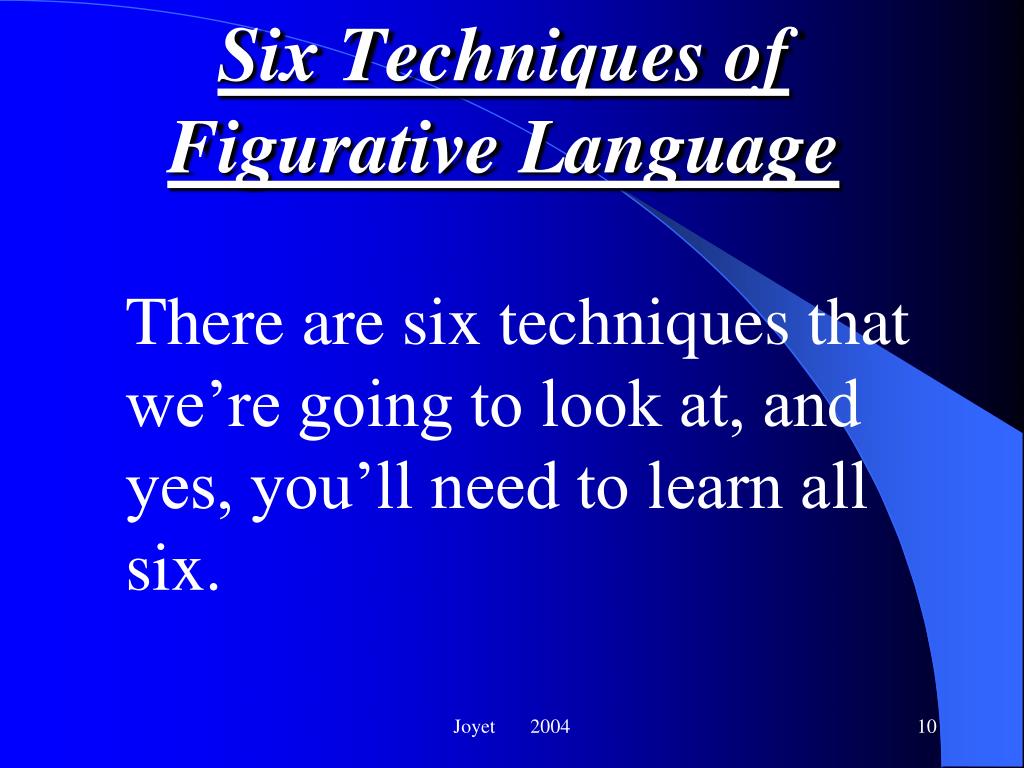 Six Techniques of Figurative Language

There are six techniques that we’re going to look at, and yes, you’ll need to learn all six.

Joyet 2004

10